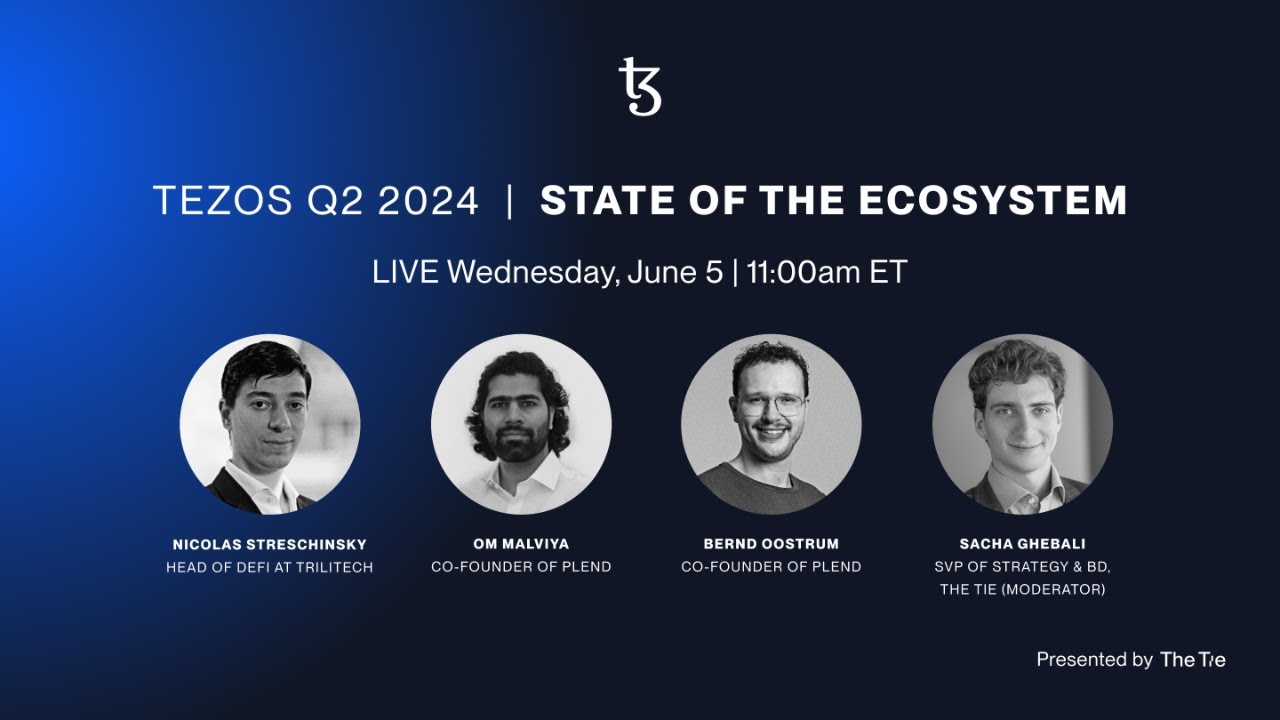 TEZOS Q2 2024 | STATE OF THE ECOSYSTEM

LIVE Wednesday, June 5 | 11:00am ET

NICOLAS STRESCHINSKY
HEAD OF DEFI AT TRILITECH

OM MALVIYA
CO-FOUNDER OF PLEND

BERND OOSTRUM
CO-FOUNDER OF PLEND

SACHA GHEBALI
SVP OF STRATEGY & BD, THE TIE (MODERATOR)

Presented by The Tie